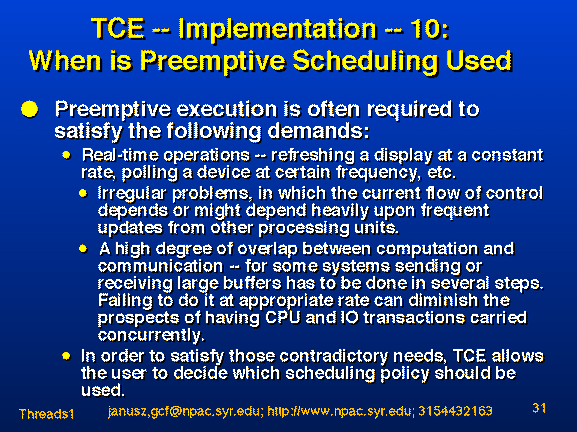 TCE -- Implementation -- 10:
When is Preemptive Scheduling Used

Preemptive execution is often required to satisfy the following demands:

Real-time operations -- refreshing a display at a constant rate, polling a device at certain frequency, etc.

Irregular problems, in which the current flow of control depends or might depend heavily upon frequent updates from other processing units.

A high degree of overlap between computation and communication -- for some systems sending or receiving large buffers has to be done in several steps. Failing to do it at appropriate rate can diminish the prospects of having CPU and IO transactions carried concurrently.

In order to satisfy those contradictory needs, TCE allows the user to decide which scheduling policy should be used.

Threads1 janusz,gcf@npac.syr.edu; http://www.npac.syr.edu; 3154432163 31